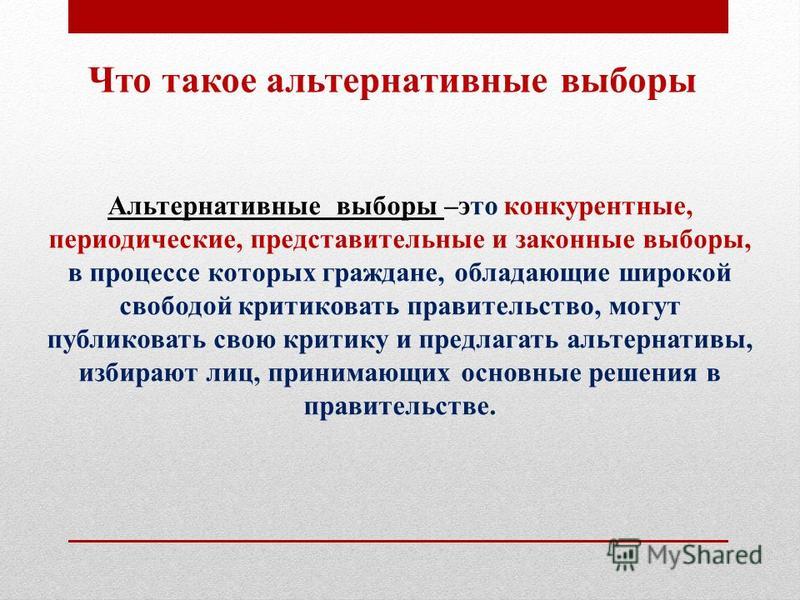 Что такое альтернативные выборы

Альтернативные выборы –это конкурентные, периодические, представительные и законные выборы, в процессе которых граждане, обладающие широкой свободой критиковать правительство, могут публиковать свою критику и предлагать альтернативы, избирают лиц, принимающих основные решения в правительстве.

MyShared